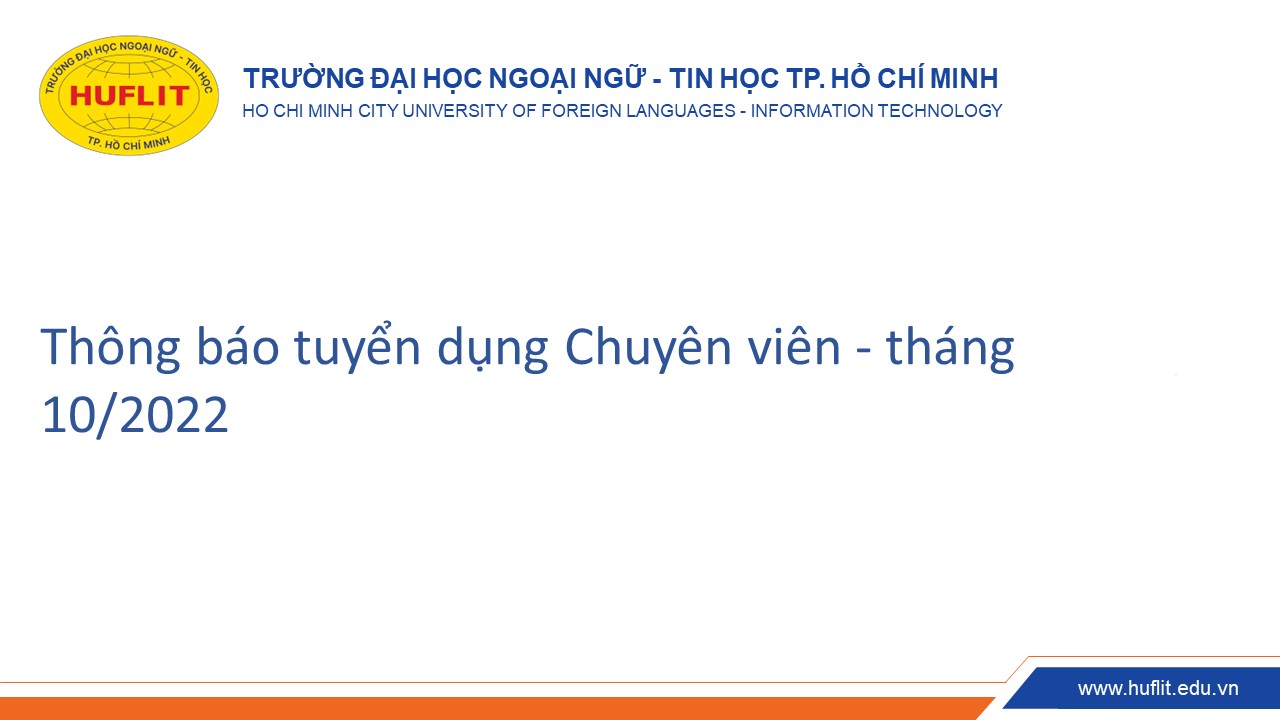 TRƯỜNG ĐẠI HỌC NGOẠI NGỮ - TIN HỌC
HUFLIT
TP. HỒ CHÍ MINH

TRƯỜNG ĐẠI HỌC NGOẠI NGỮ - TIN HỌC TP. HỒ CHÍ MINH
HO CHI MINH CITY UNIVERSITY OF FOREIGN LANGUAGES - INFORMATION TECHNOLOGY

Thông báo tuyển dụng Chuyên viên - tháng 10/2022

www.huflit.edu.vn